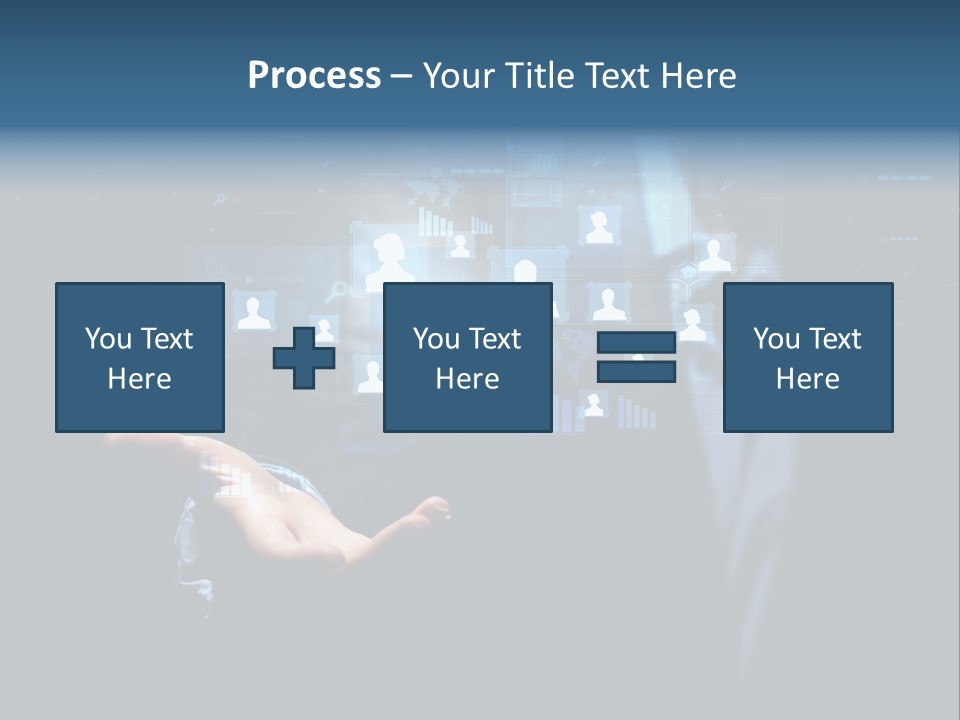 Process – Your Title Text Here

You Text Here

You Text Here

You Text Here